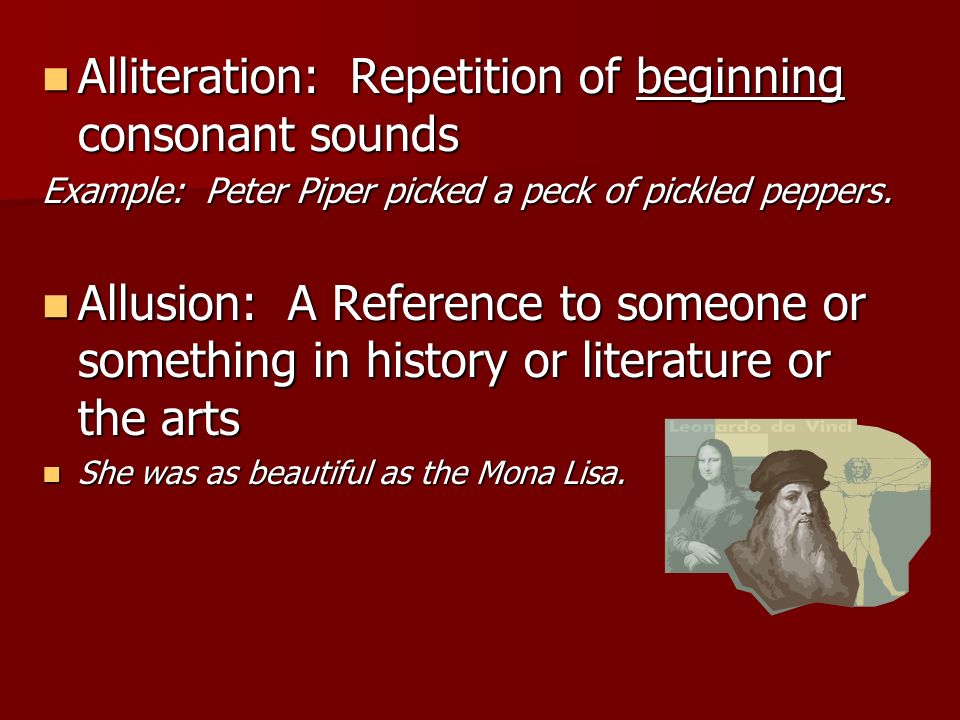 Alliteration: Repetition of beginning consonant sounds

Example: Peter Piper picked a peck of pickled peppers.

Allusion: A Reference to someone or something in history or literature or the arts

She was as beautiful as the Mona Lisa.

Leonardo da Vinci